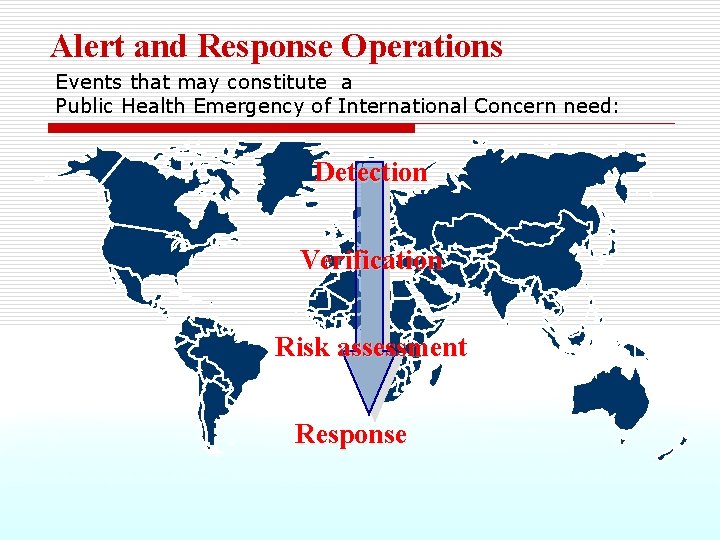 Alert and Response Operations

Events that may constitute a Public Health Emergency of International Concern need:

Detection

Verification

Risk assessment

Response